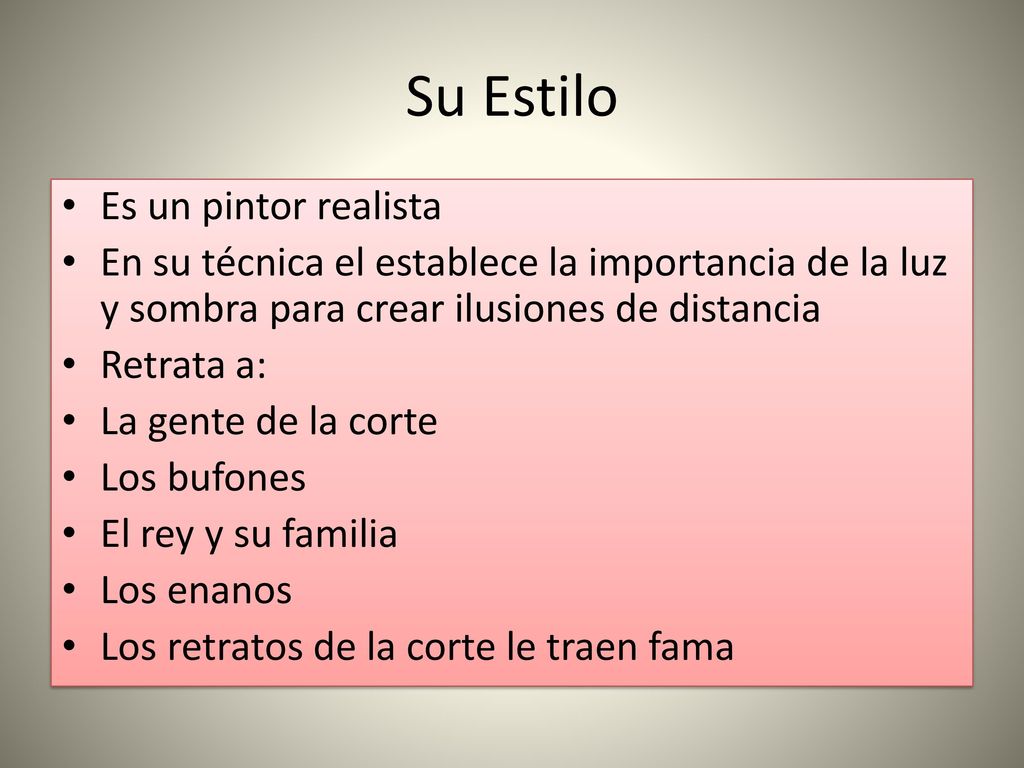 Su Estilo

• Es un pintor realista
• En su técnica el establece la importancia de la luz y sombra para crear ilusiones de distancia
• Retrata a:
• La gente de la corte
• Los bufones
• El rey y su familia
• Los enanos
• Los retratos de la corte le traen fama